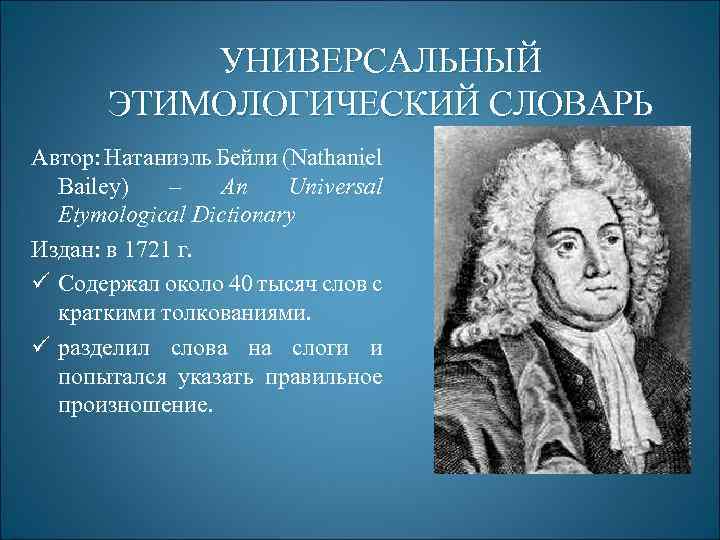 УНИВЕРСАЛЬНЫЙ ЭТИМОЛОГИЧЕСКИЙ СЛОВАРЬ

Автор: Натаниэль Бейли (Nathaniel Bailey) – An Universal Etymological Dictionary

Издан: в 1721 г.

✓ Содержал около 40 тысяч слов с краткими толкованиями.

✓ разделил слова на слоги и попытался указать правильное произношение.